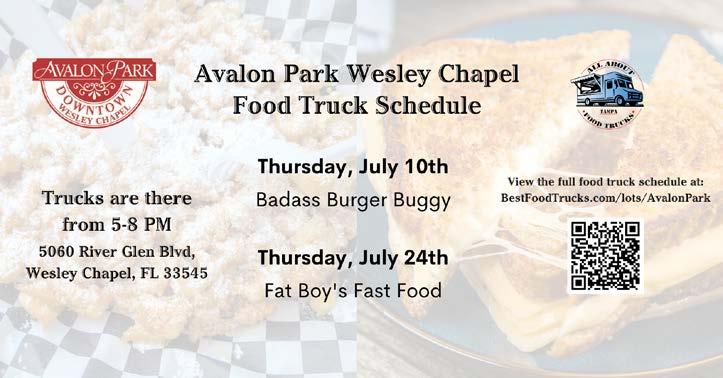 AVALON PARK
DOWNTOWN
WESLEY CHAPEL

Avalon Park Wesley Chapel
Food Truck Schedule

ALL ABOUT
TAMPA
FOOD TRUCKS

Trucks are there from 5-8 PM
5060 River Glen Blvd, Wesley Chapel, FL 33545

Thursday, July 10th
Badass Burger Buggy

Thursday, July 24th
Fat Boy's Fast Food

View the full food truck schedule at:
BestFoodTrucks.com/lots/AvalonPark